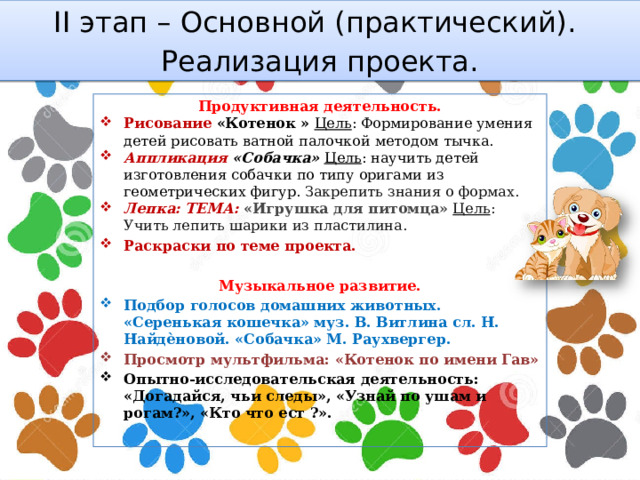 II этап – Основной (практический). Реализация проекта.

Продуктивная деятельность.

❖ Рисование «Котенок » Цель: Формирование умения детей рисовать ватной палочкой методом тычка.
❖ Аппликация «Собачка» Цель: научить детей изготовления собачки по типу оригами из геометрических фигур. Закрепить знания о формах.
❖ Лепка: ТЕМА: «Игрушка для питомца» Цель: Учить лепить шарики из пластилина.
❖ Раскраски по теме проекта.

Музыкальное развитие.

❖ Подбор голосов домашних животных. «Серенькая кошечка» муз. В. Витлина сл. Н. Найдѐновой. «Собачка» М. Раухвергер.
❖ Просмотр мультфильма: «Котенок по имени Гав»
❖ Опытно-исследовательская деятельность: «Догадайся, чьи следы», «Узнай по ушам и рогам?», «Кто что ест ?».